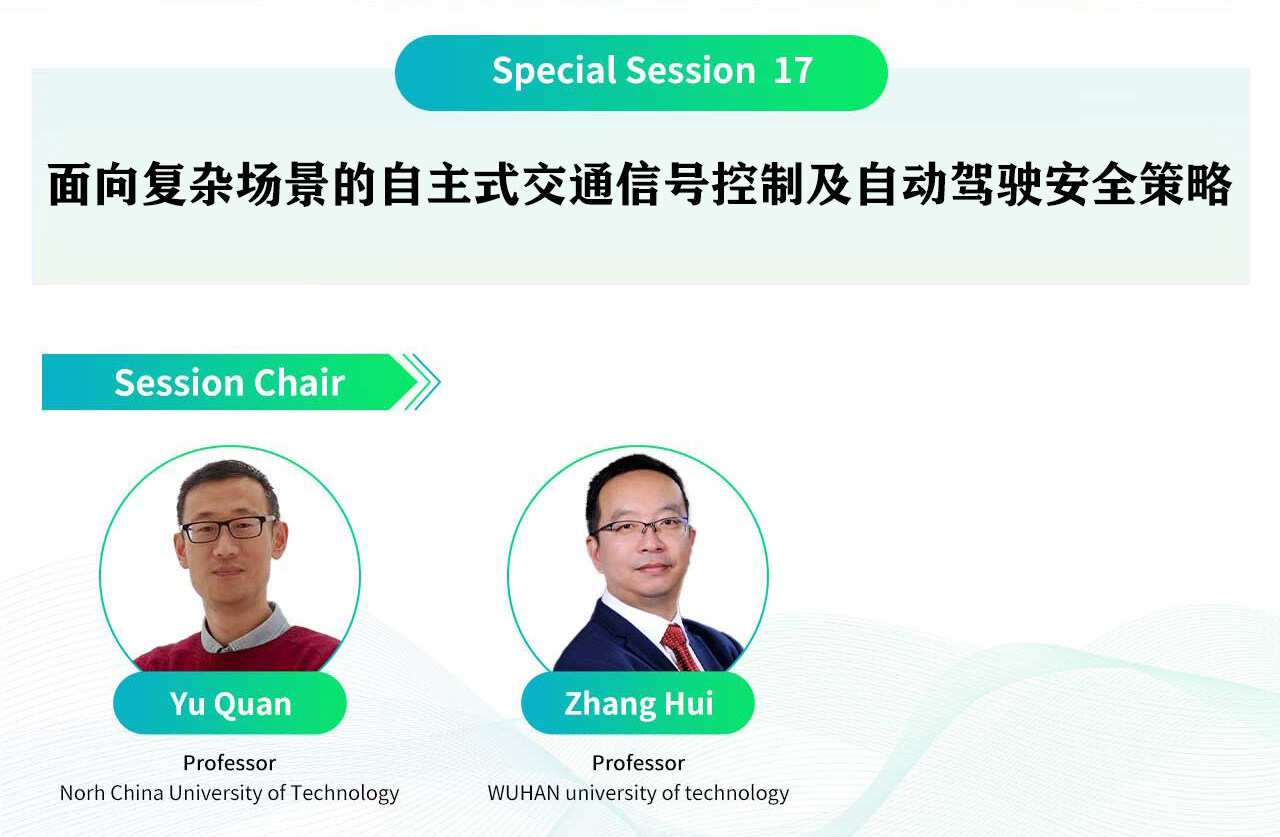 Special Session 17

面向复杂场景的自主式交通信号控制及自动驾驶安全策略

Session Chair

Yu Quan
Professor
Norh China University of Technology

Zhang Hui
Professor
WUHAN university of technology